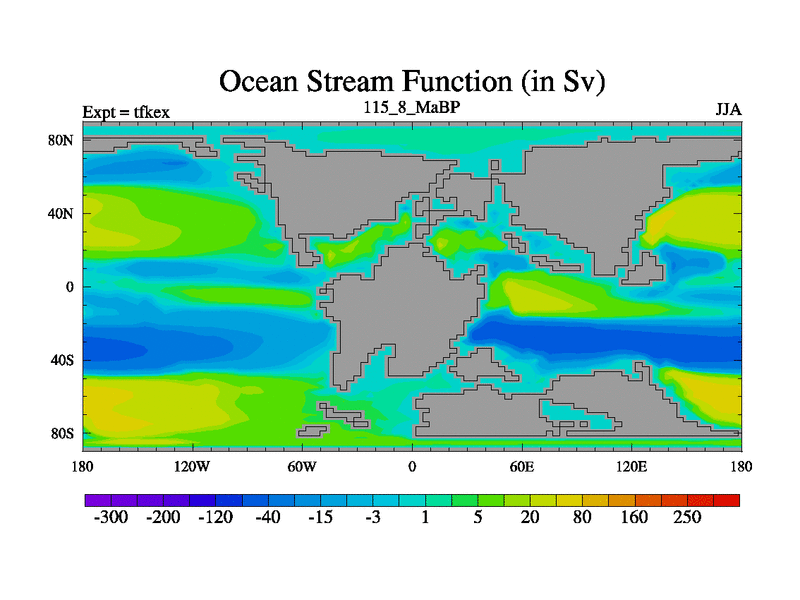 Ocean Stream Function (in Sv)

Expt = tfkex

115_8_MaBP

JJA

80N
40N
0
40S
80S

180 120W 60W 0 60E 120E 180

-300 -200 -120 -40 -15 -3 1 5 20 80 160 250